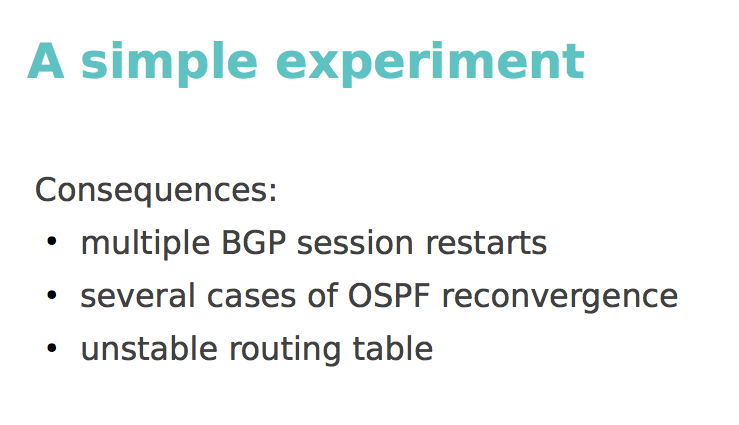 A simple experiment

Consequences:
• multiple BGP session restarts
• several cases of OSPF reconvergence
• unstable routing table